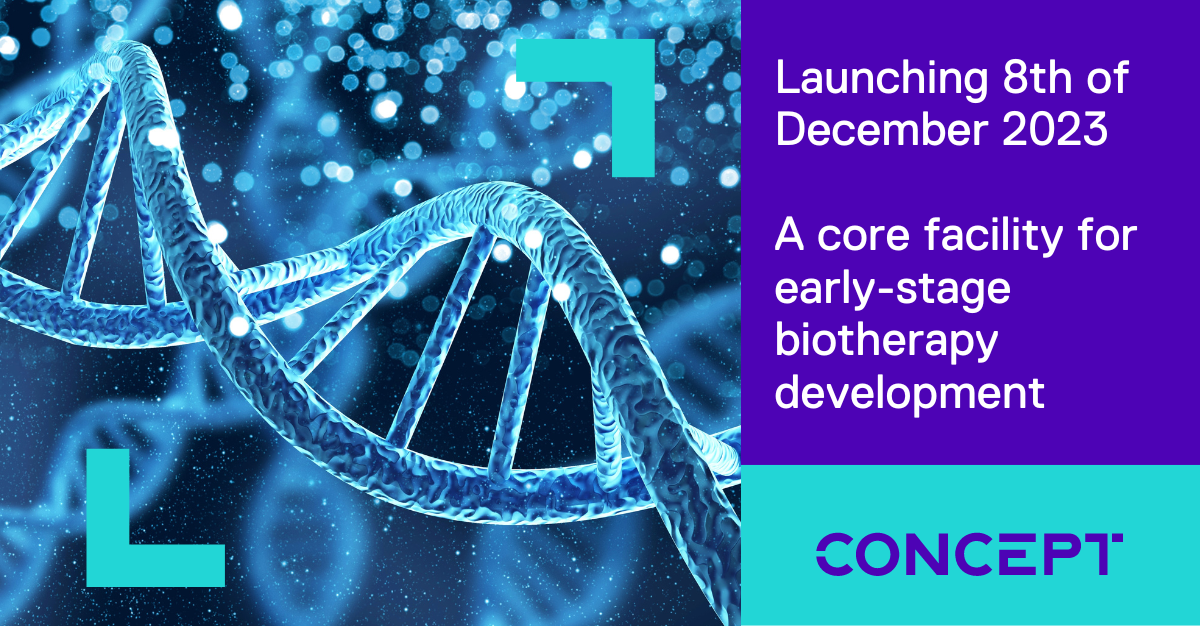 Launching 8th of December 2023

A core facility for early-stage biotherapy development

CONCEPT